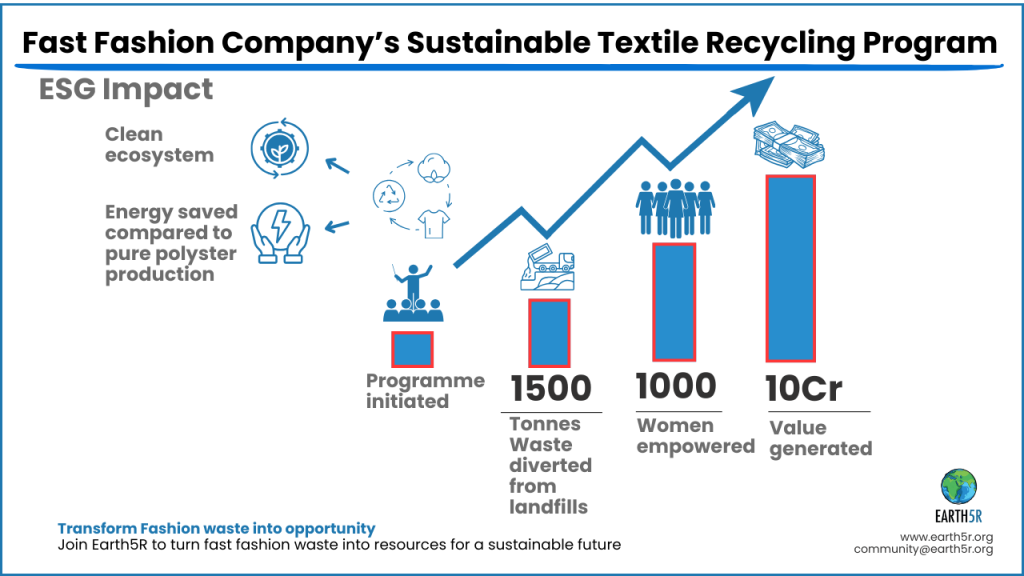 Fast Fashion Company's Sustainable Textile Recycling Program

ESG Impact

Clean ecosystem

Energy saved compared to pure polyster production

Programme initiated

1500
Tonnes Waste diverted from landfills

1000
Women empowered

10Cr
Value generated

Transform Fashion waste into opportunity
Join Earth5R to turn fast fashion waste into resources for a sustainable future

EARTH5R
www.earth5r.org
community@earth5r.org